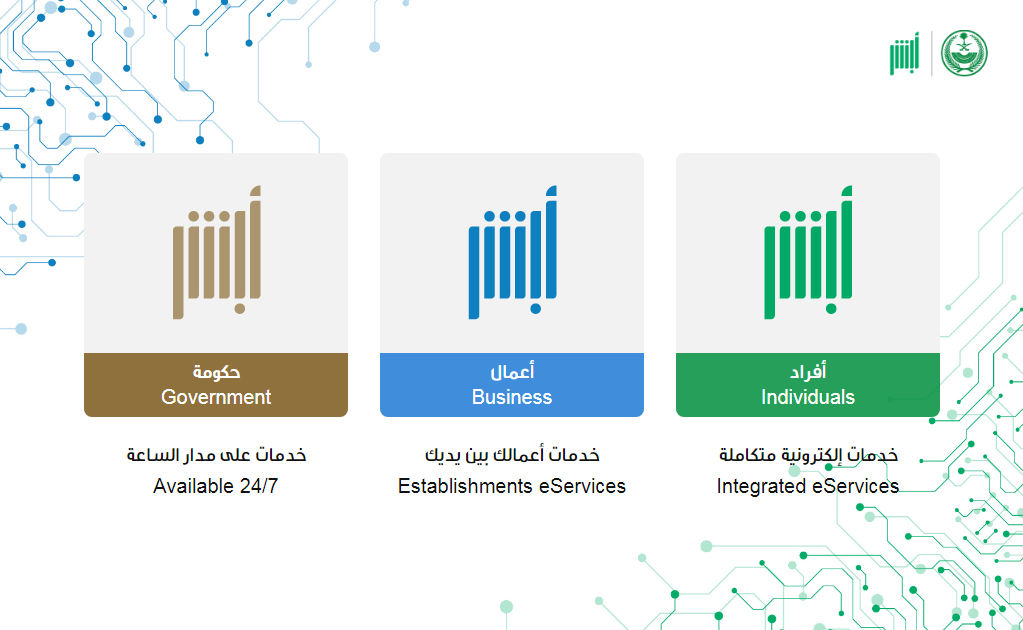 أبشر

أبشر

أفراد
Individuals

خدمات إلكترونية متكاملة
Integrated eServices

أبشر

أعمال
Business

خدمات أعمالك بين يديك
Establishments eServices

أبشر

حكومة
Government

خدمات على مدار الساعة
Available 24/7